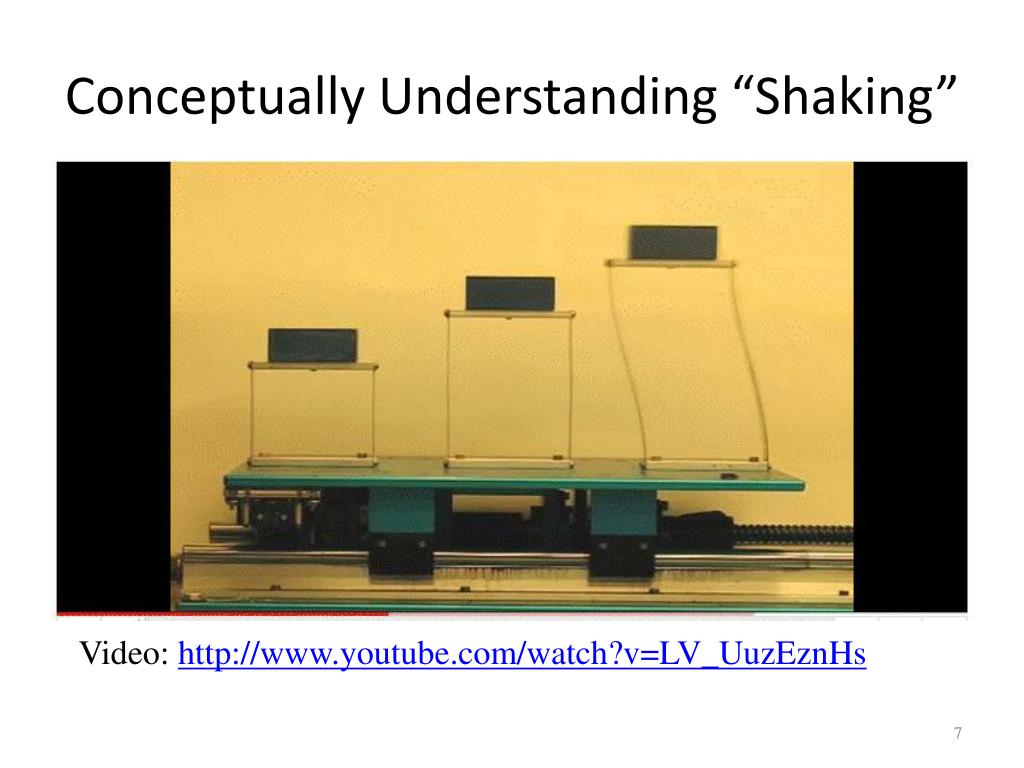 Conceptually Understanding “Shaking”

Video: http://www.youtube.com/watch?v=LV_UuzEznHs

7